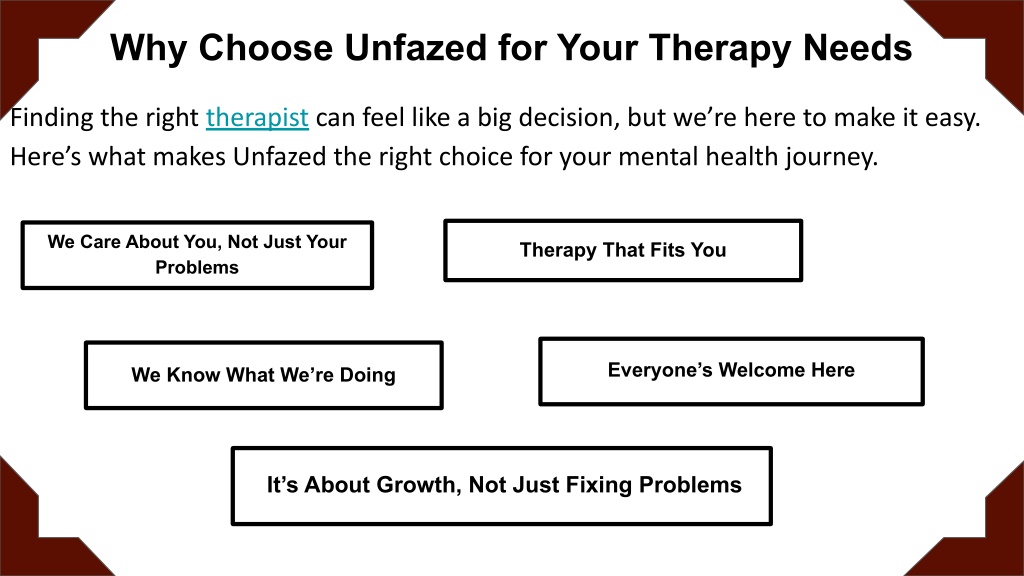 Why Choose Unfazed for Your Therapy Needs

Finding the right therapist can feel like a big decision, but we're here to make it easy. Here's what makes Unfazed the right choice for your mental health journey.

We Care About You, Not Just Your Problems

Therapy That Fits You

We Know What We're Doing

Everyone's Welcome Here

It's About Growth, Not Just Fixing Problems